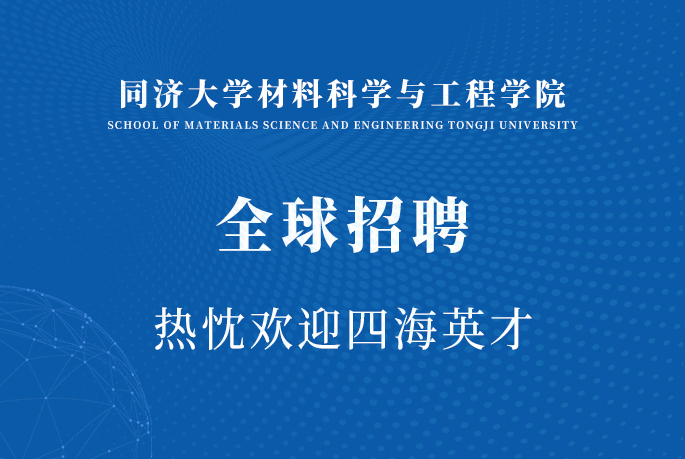 同济大学材料科学与工程学院
SCHOOL OF MATERIALS SCIENCE AND ENGINEERING TONGJI UNIVERSITY

全球招聘

热忱欢迎四海英才